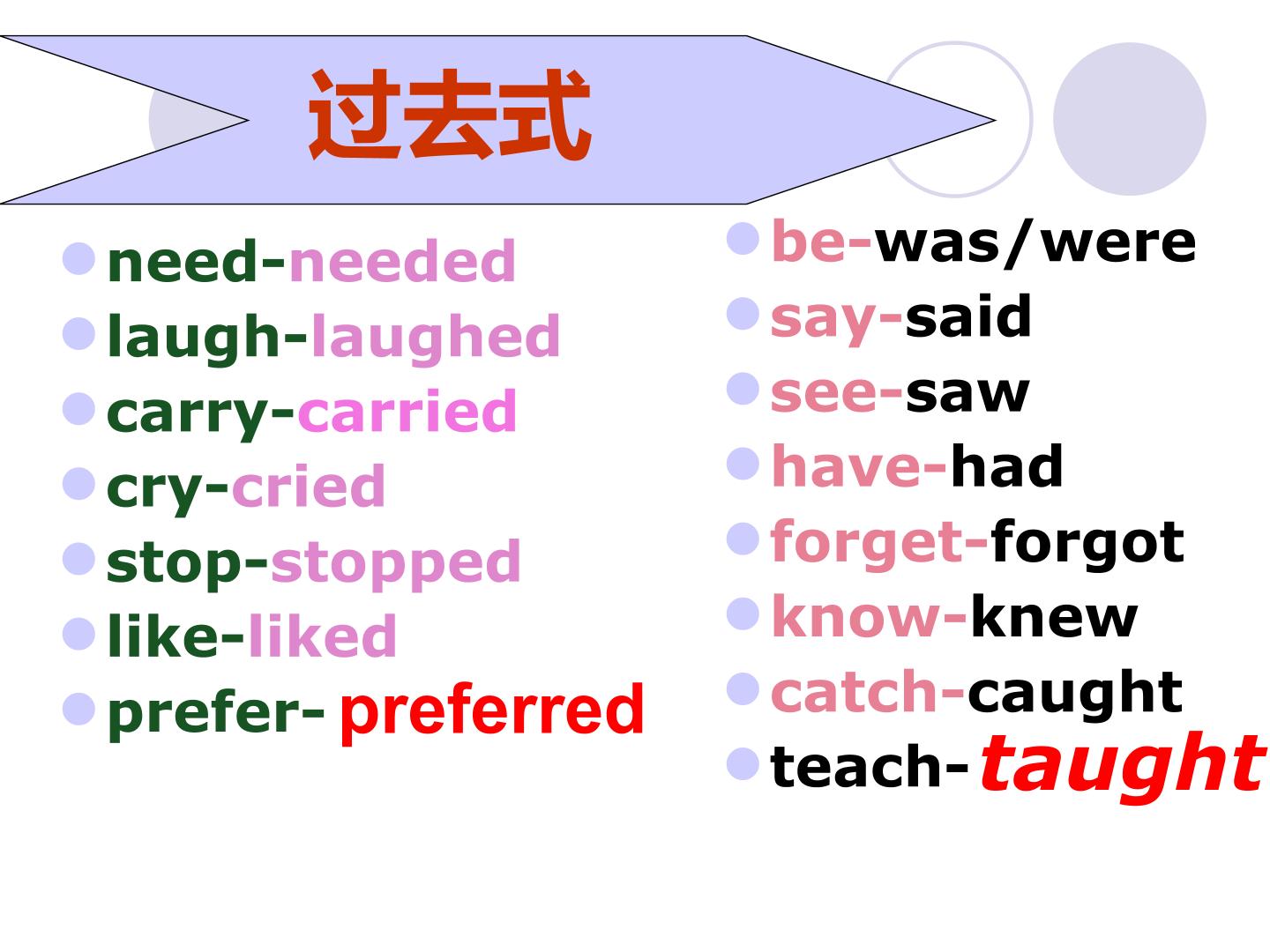 过去式

• need-needed
• laugh-laughed
• carry-carried
• cry-cried
• stop-stopped
• like-liked
• prefer- preferred

• be-was/were
• say-said
• see-saw
• have-had
• forget-forgot
• know-knew
• catch-caught
• teach-taught